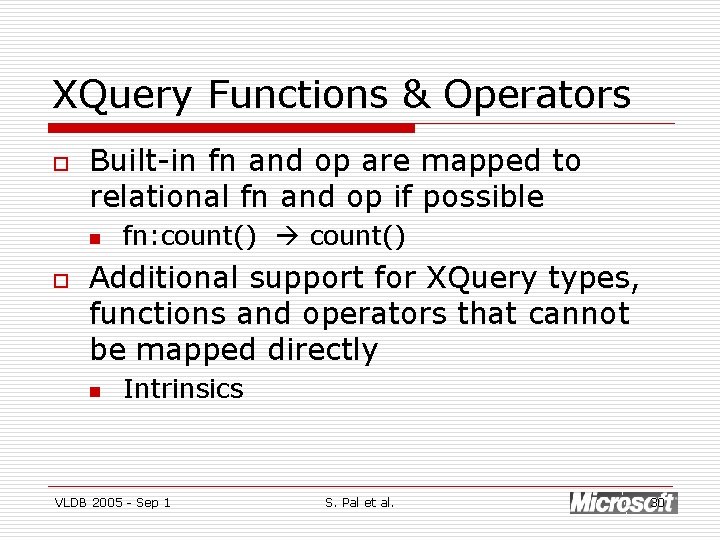 XQuery Functions & Operators

Built-in fn and op are mapped to relational fn and op if possible

fn:count() → count()

Additional support for XQuery types, functions and operators that cannot be mapped directly

Intrinsics

VLDB 2005 - Sep 1 S. Pal et al. Microsoft 30